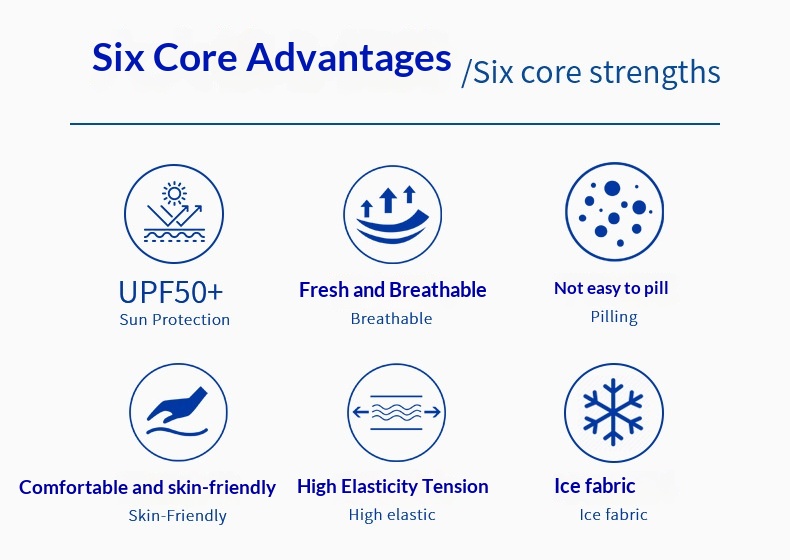 Six Core Advantages /Six core strengths

UPF50+
Sun Protection

Fresh and Breathable
Breathable

Not easy to pill
Pilling

Comfortable and skin-friendly
Skin-Friendly

High Elasticity Tension
High elastic

Ice fabric
Ice fabric